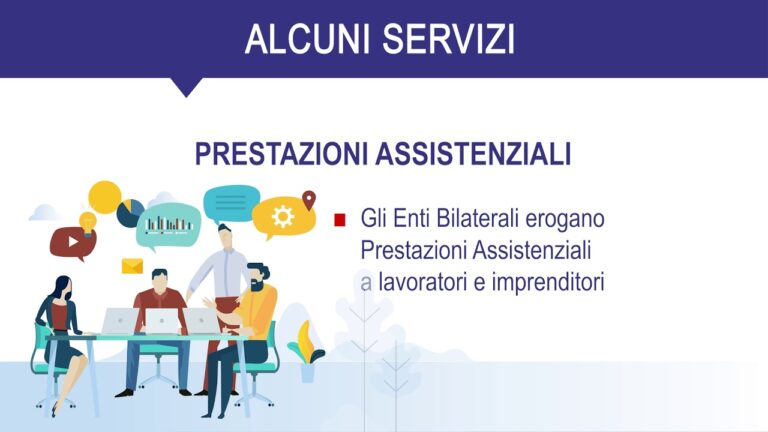 ALCUNI SERVIZI

PRESTAZIONI ASSISTENZIALI

Gli Enti Bilaterali erogano Prestazioni Assistenziali a lavoratori e imprenditori